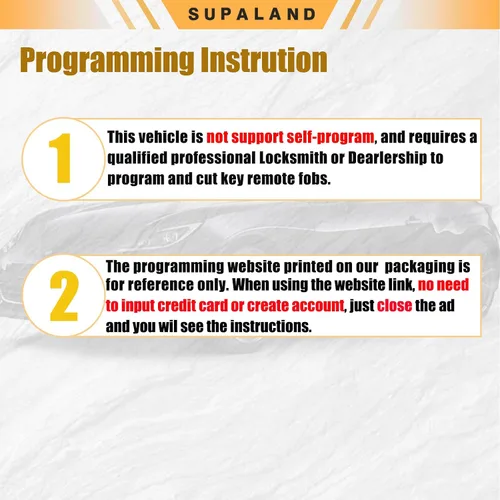 SUPALAND

Programming Instrution

1

This vehicle is not support self-program, and requires a qualified professional Locksmith or Dearlership to program and cut key remote fobs.

2

The programming website printed on our packaging is for reference only. When using the website link, no need to input credit card or create account, just close the ad and you wil see the instructions.